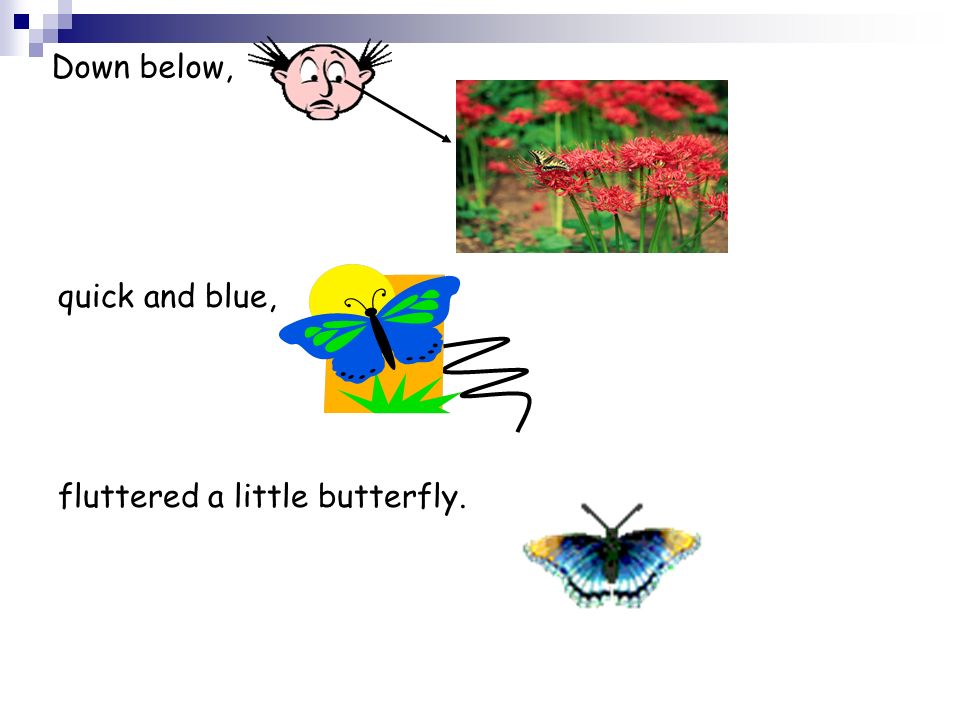 Down below,

quick and blue,

fluttered a little butterfly.